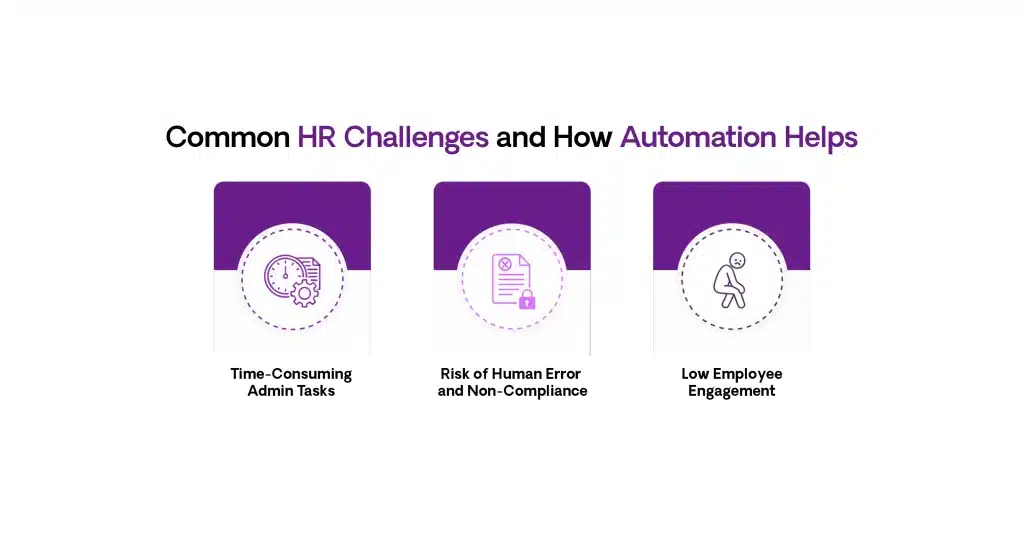 Common HR Challenges and How Automation Helps

Time-Consuming Admin Tasks

Risk of Human Error and Non-Compliance

Low Employee Engagement